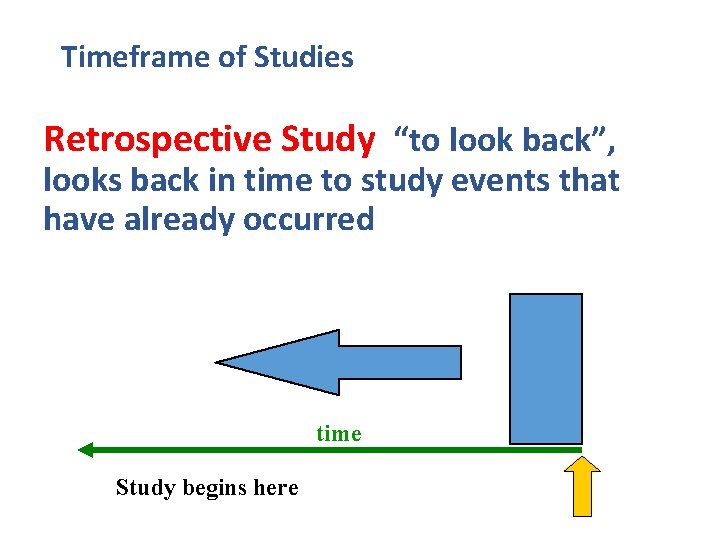 Timeframe of Studies

Retrospective Study "to look back", looks back in time to study events that have already occurred

time

Study begins here